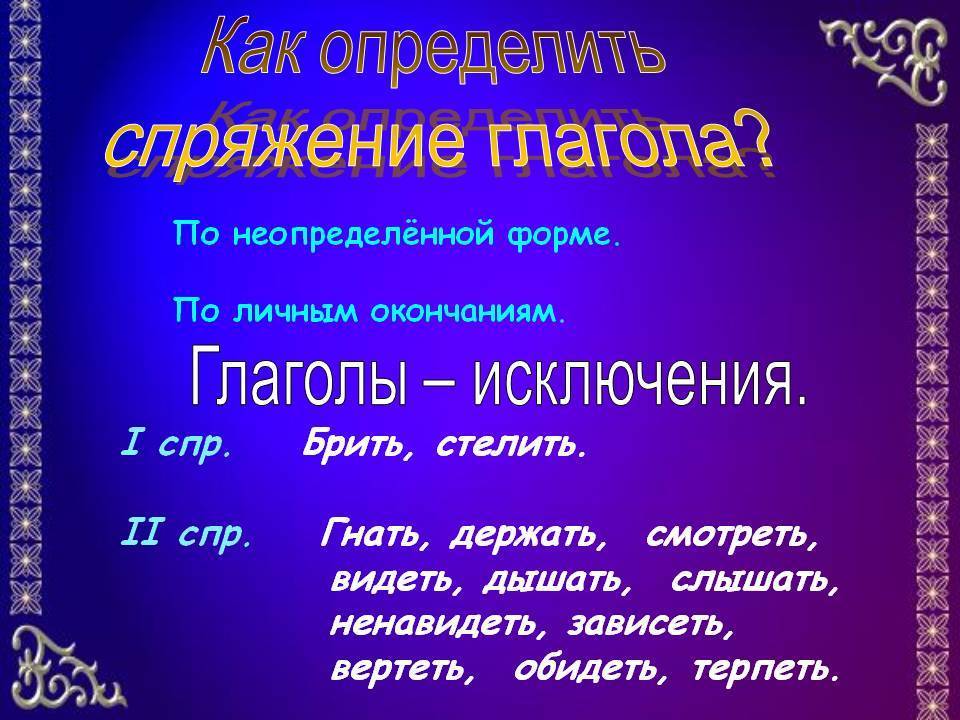 Как определить спряжение глагола?

По неопределённой форме.

По личным окончаниям.

Глаголы – исключения.

I спр. Брить, стелить.

II спр. Гнать, держать, смотреть, видеть, дышать, слышать, ненавидеть, зависеть, вертеть, обидеть, терпеть.